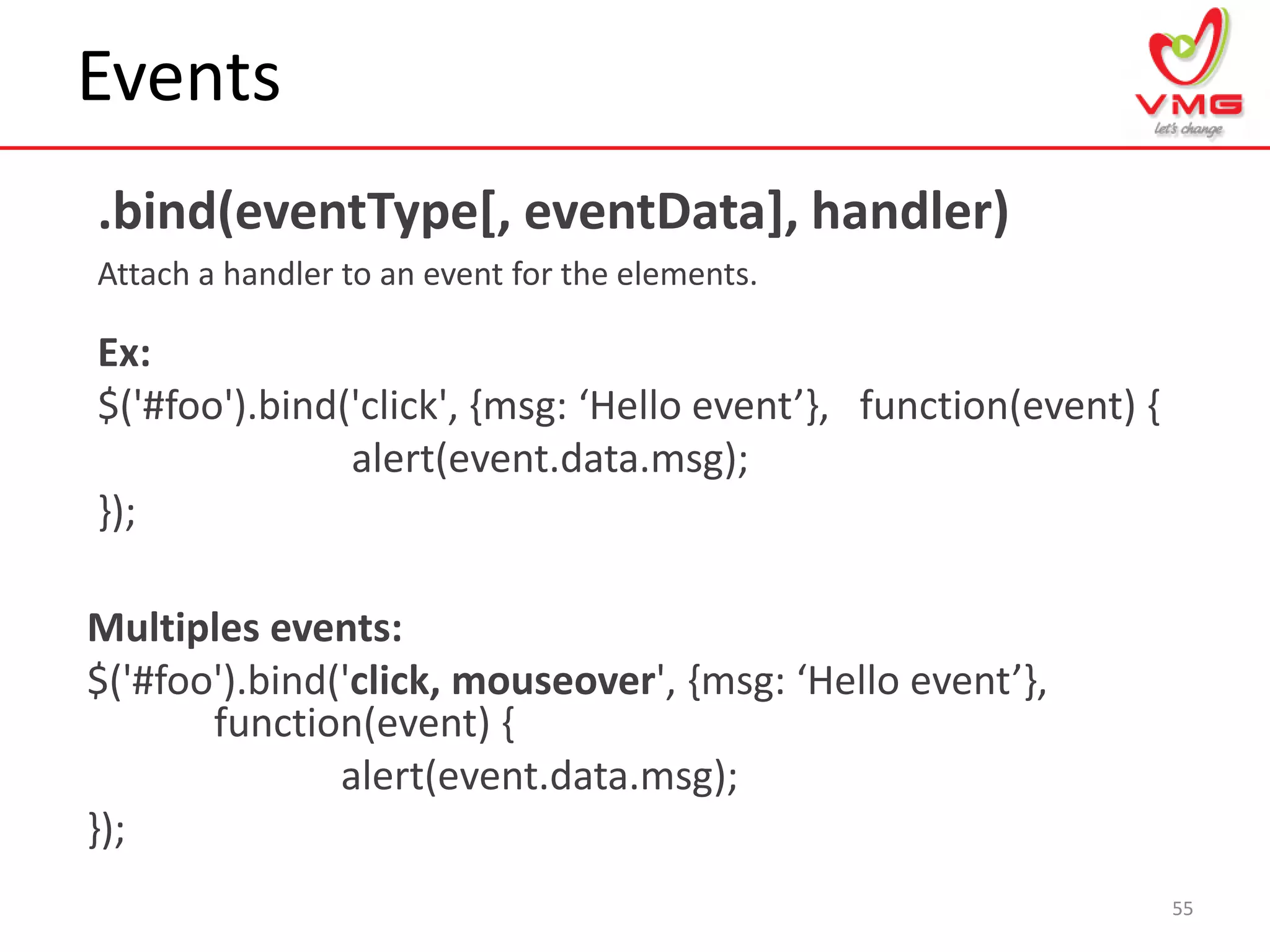 Events

VMG
let's change

.bind(eventType[, eventData], handler)

Attach a handler to an event for the elements.

Ex:
$('#foo').bind('click', {msg: ‘Hello event’}, function(event) {
alert(event.data.msg);
});

Multiples events:
$('#foo').bind('click, mouseover', {msg: ‘Hello event’},
function(event) {
alert(event.data.msg);
});

55